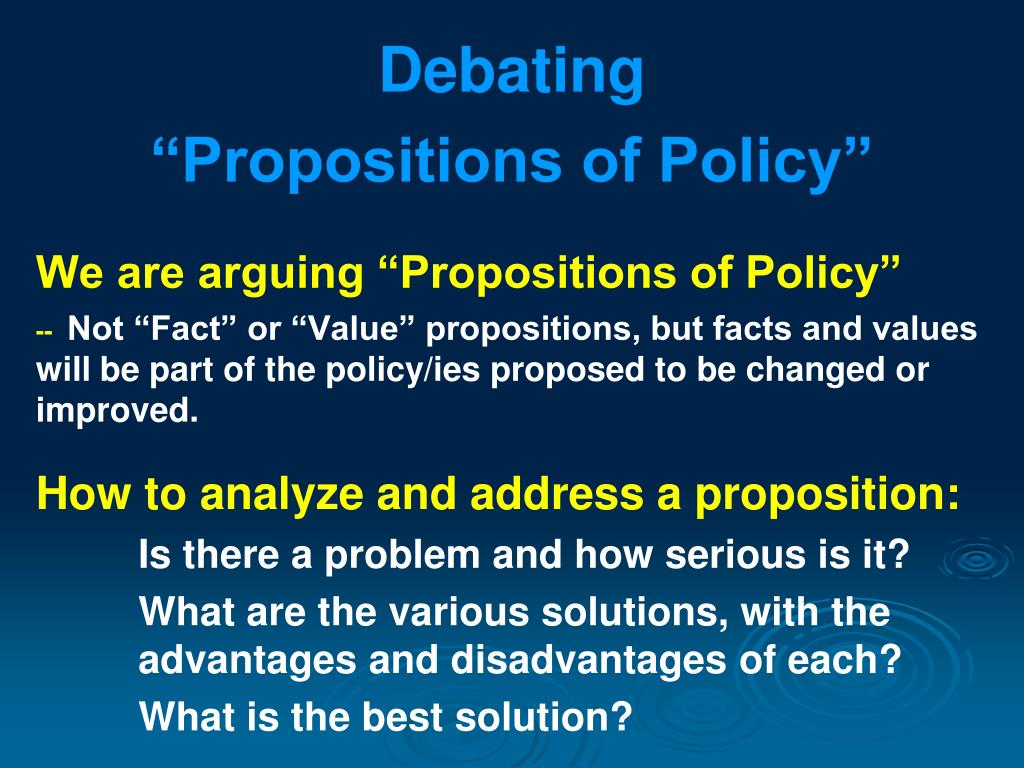 Debating
“Propositions of Policy”

We are arguing “Propositions of Policy”

-- Not “Fact” or “Value” propositions, but facts and values will be part of the policy/ies proposed to be changed or improved.

How to analyze and address a proposition:

Is there a problem and how serious is it?

What are the various solutions, with the advantages and disadvantages of each?

What is the best solution?